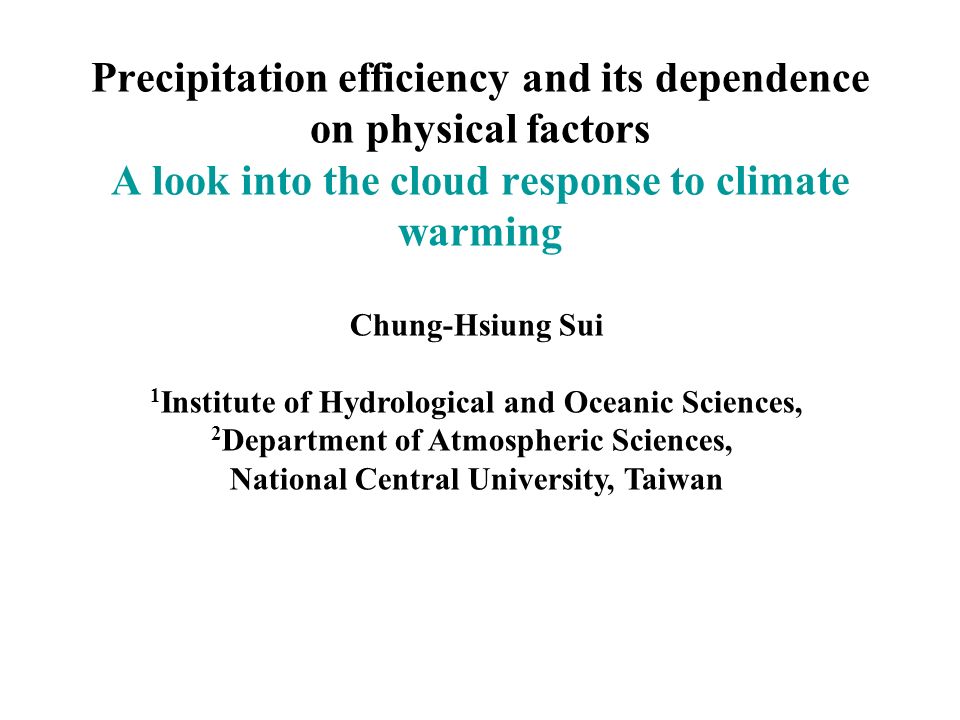 Precipitation efficiency and its dependence on physical factors
A look into the cloud response to climate warming

Chung-Hsiung Sui

$^1$Institute of Hydrological and Oceanic Sciences,
$^2$Department of Atmospheric Sciences,
National Central University, Taiwan